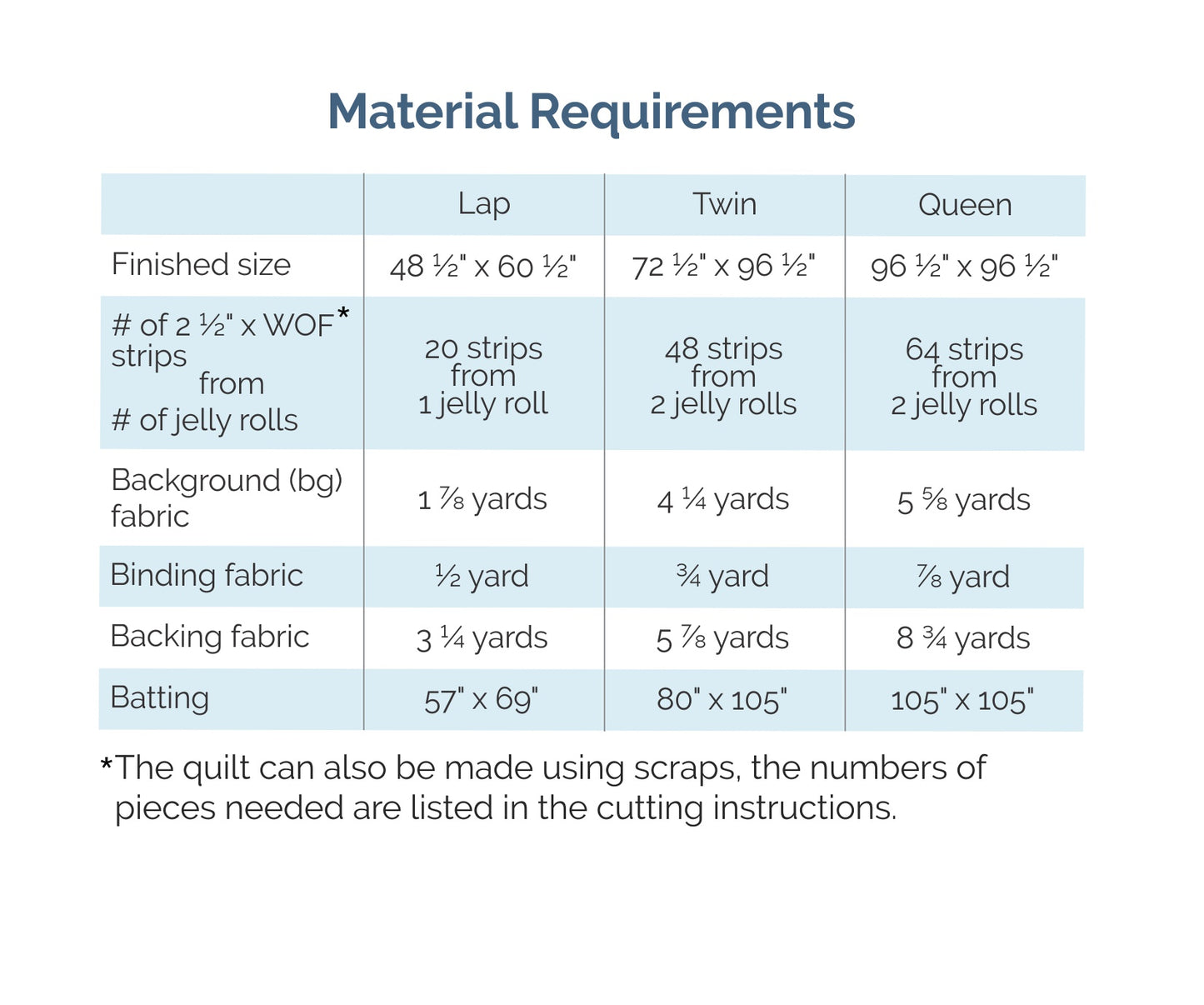 Material Requirements

|  | Lap | Twin | Queen |
|---|---|---|---|
| Finished size | 48 ½" x 60 ½" | 72 ½" x 96 ½" | 96 ½" x 96 ½" |
| # of 2 ½" x WOF* strips from # of jelly rolls | 20 strips from 1 jelly roll | 48 strips from 2 jelly rolls | 64 strips from 2 jelly rolls |
| Background (bg) fabric | 1 ⅞ yards | 4 ¼ yards | 5 ⅝ yards |
| Binding fabric | ½ yard | ¾ yard | ⅞ yard |
| Backing fabric | 3 ¼ yards | 5 ⅞ yards | 8 ¾ yards |
| Batting | 57" x 69" | 80" x 105" | 105" x 105" |

*The quilt can also be made using scraps, the numbers of pieces needed are listed in the cutting instructions.